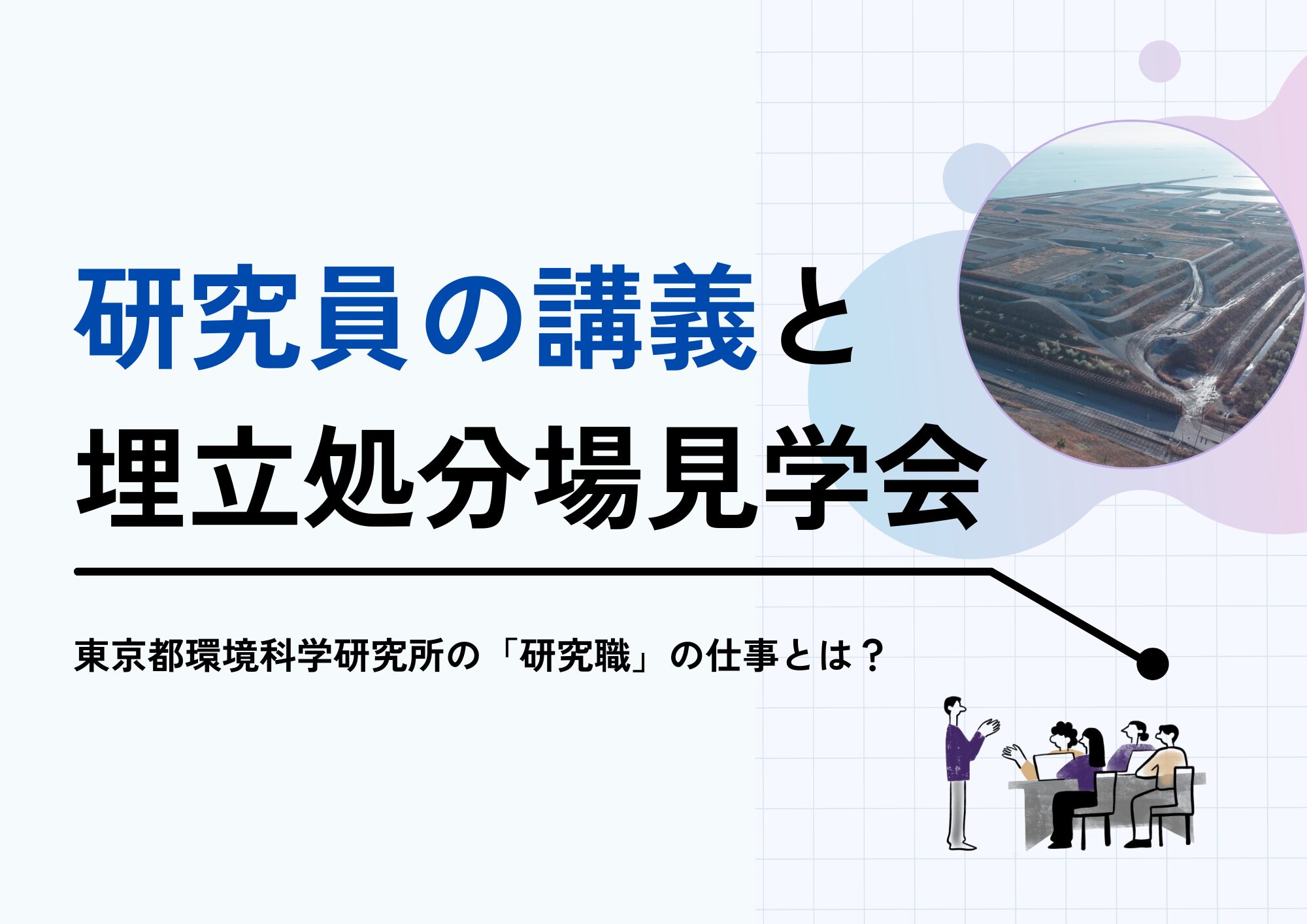 研究員の講義と
埋立処分場見学会

東京都環境科学研究所の「研究職」の仕事とは？